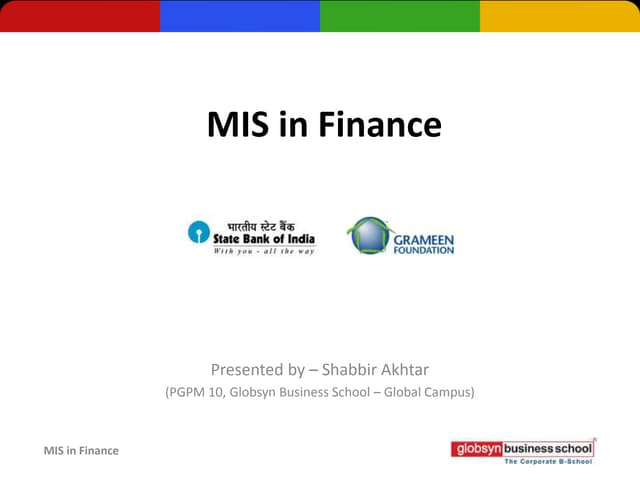 MIS in Finance

भारतीय स्टेट बैंक
State Bank of India
With you - all the way

GRAMEEN FOUNDATION

Presented by – Shabbir Akhtar
(PGPM 10, Globsyn Business School – Global Campus)

MIS in Finance

globsyn business school
The Corporate B-School